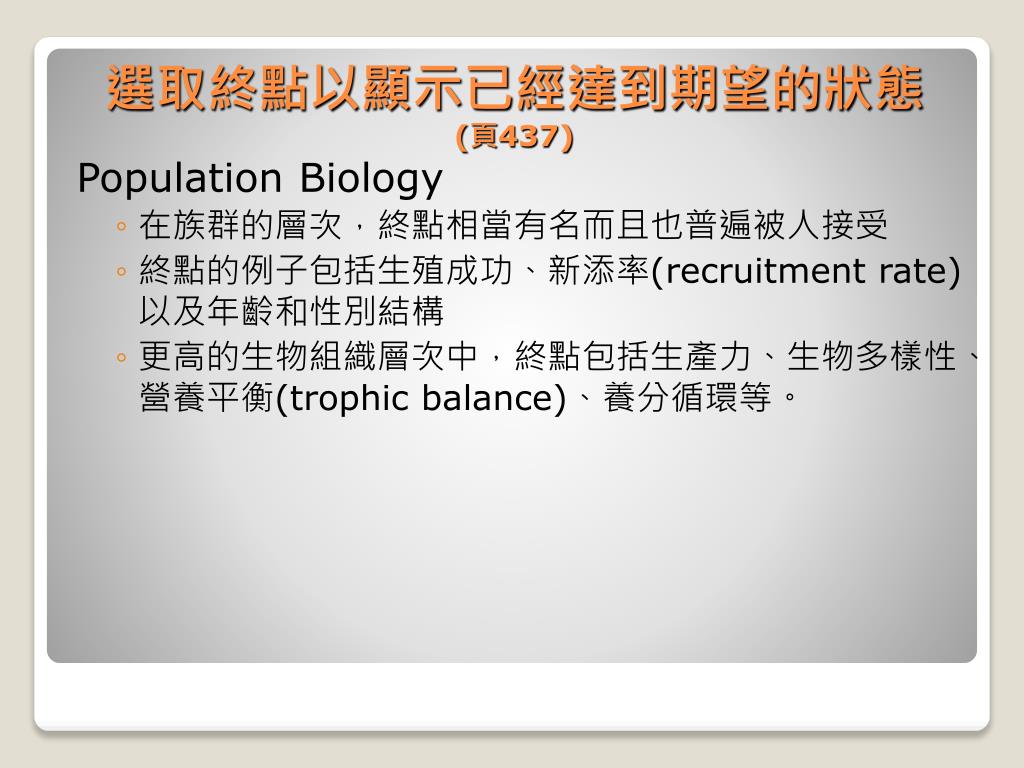 選取終點以顯示已經達到期望的狀態
(頁437)

Population Biology

◦ 在族群的層次，終點相當有名而且也普遍被人接受

◦ 終點的例子包括生殖成功、新添率(recruitment rate)以及年齡和性別結構

◦ 更高的生物組織層次中，終點包括生產力、生物多樣性、營養平衡(trophic balance)、養分循環等。